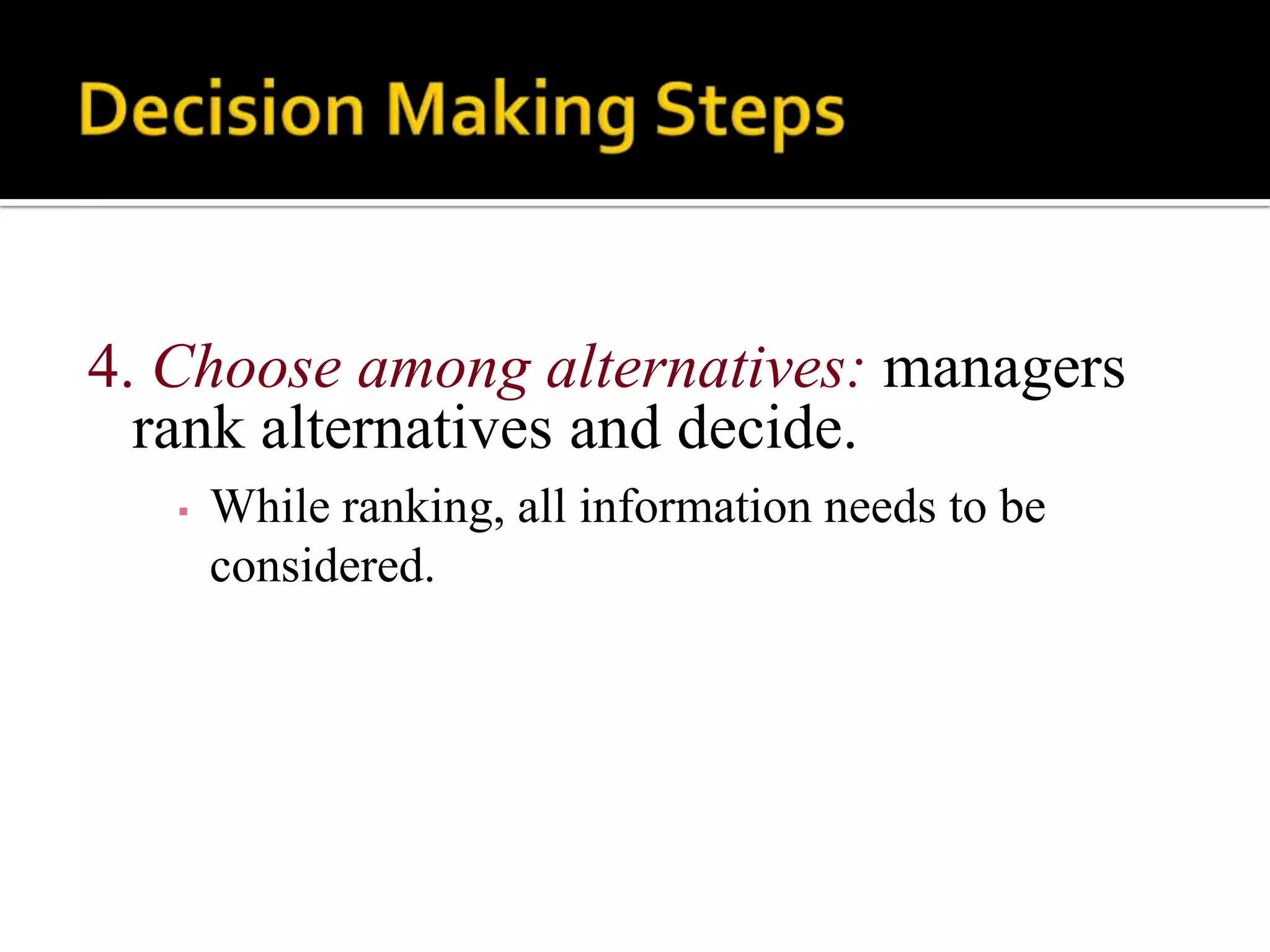 Decision Making Steps

4. Choose among alternatives: managers rank alternatives and decide.

▪ While ranking, all information needs to be considered.